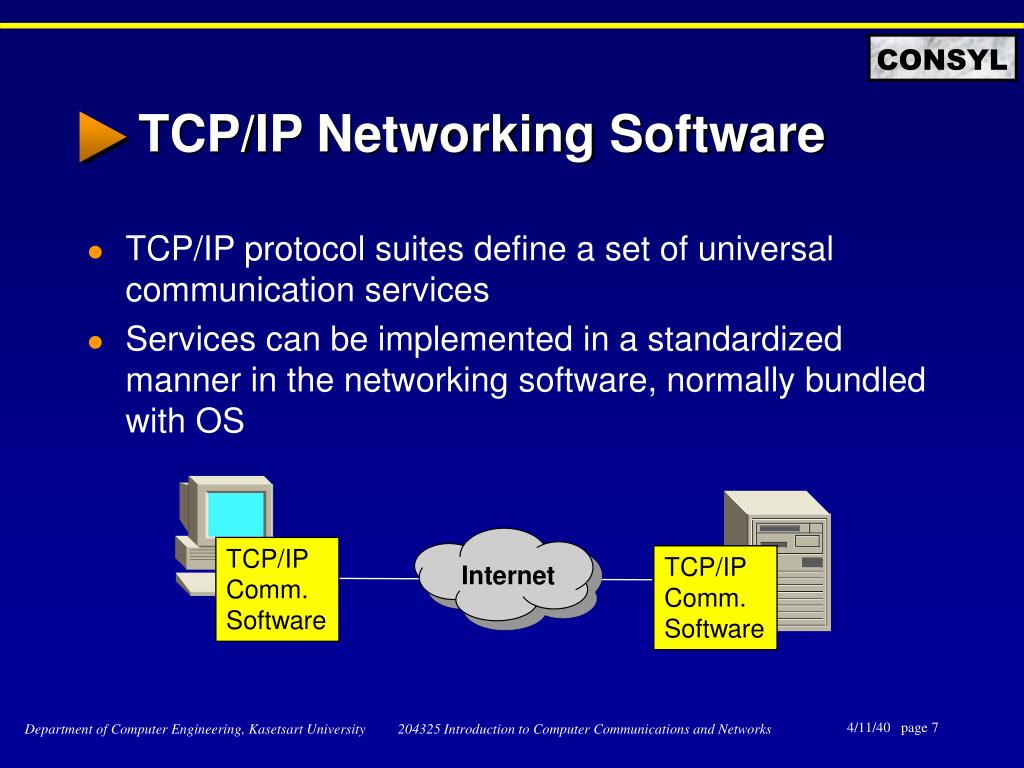 CONSYL

TCP/IP Networking Software

- TCP/IP protocol suites define a set of universal communication services
- Services can be implemented in a standardized manner in the networking software, normally bundled with OS

TCP/IP Comm. Software

Internet

TCP/IP Comm. Software

Department of Computer Engineering, Kasetsart University 204325 Introduction to Computer Communications and Networks 4/11/40 page 7